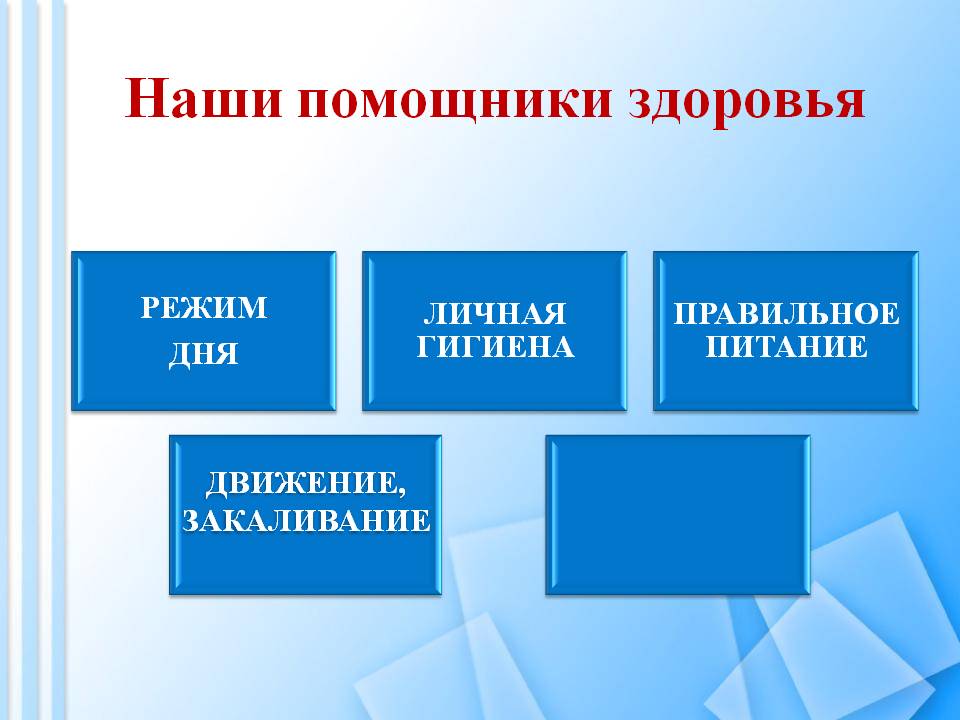 Наши помощники здоровья

РЕЖИМ ДНЯ

ЛИЧНАЯ ГИГИЕНА

ПРАВИЛЬНОЕ ПИТАНИЕ

ДВИЖЕНИЕ, ЗАКАЛИВАНИЕ